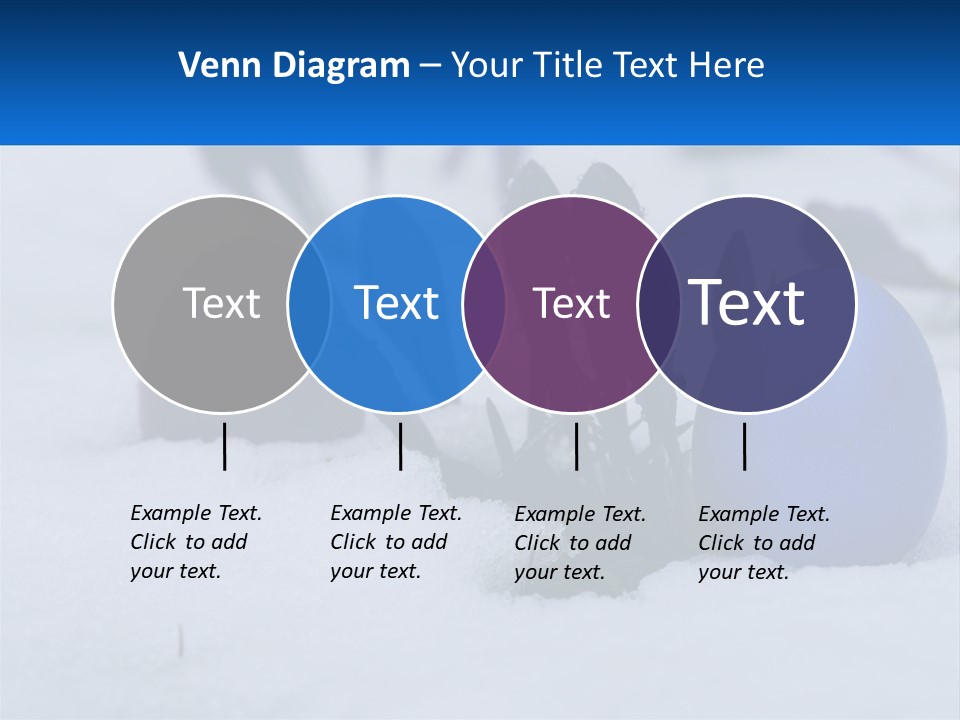 Venn Diagram – Your Title Text Here

Text

Text

Text

Text

Example Text. Click to add your text.

Example Text. Click to add your text.

Example Text. Click to add your text.

Example Text. Click to add your text.